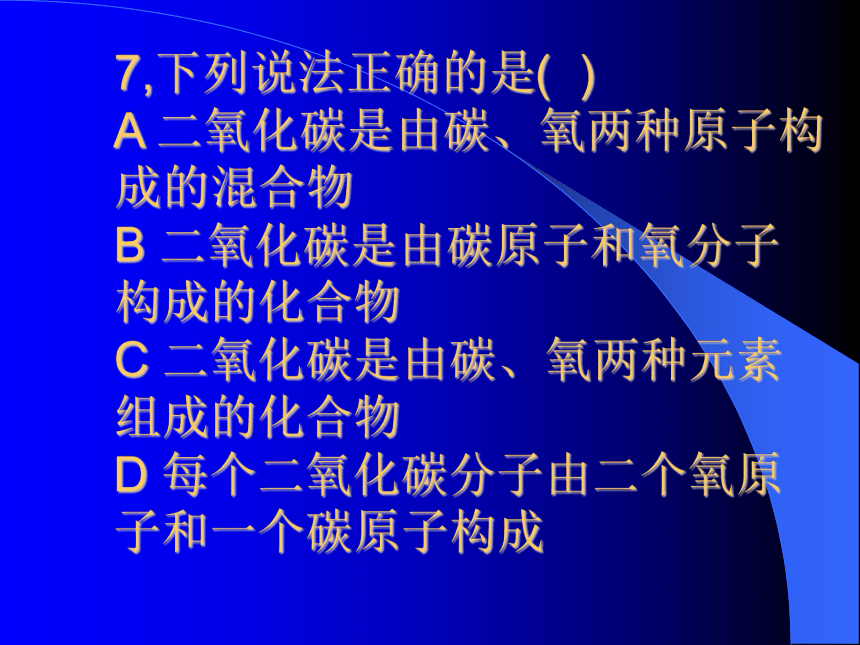 7,下列说法正确的是( )
A 二氧化碳是由碳、氧两种原子构成的混合物
B 二氧化碳是由碳原子和氧分子构成的化合物
C 二氧化碳是由碳、氧两种元素组成的化合物
D 每个二氧化碳分子由二个氧原子和一个碳原子构成